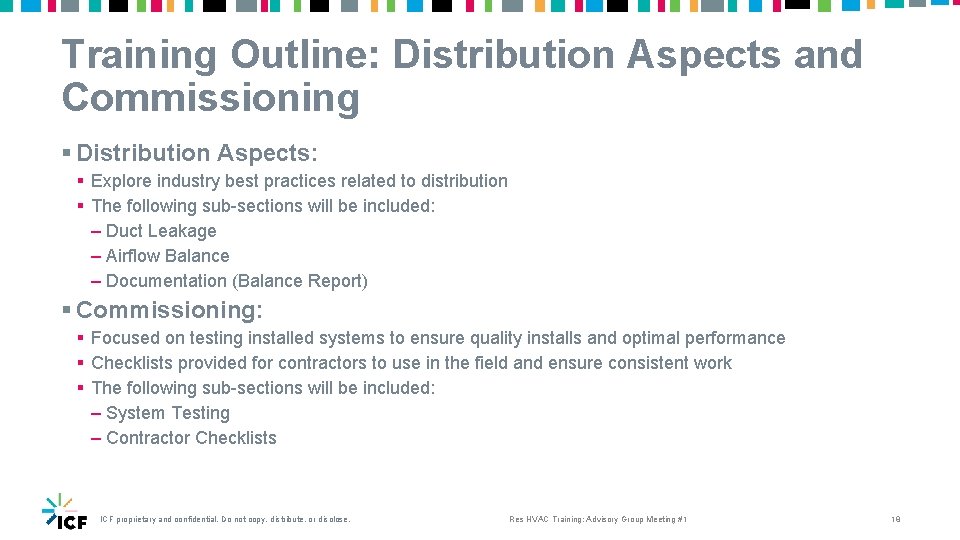 Training Outline: Distribution Aspects and Commissioning

▪ Distribution Aspects:

▪ Explore industry best practices related to distribution
▪ The following sub-sections will be included:
– Duct Leakage
– Airflow Balance
– Documentation (Balance Report)

▪ Commissioning:

▪ Focused on testing installed systems to ensure quality installs and optimal performance
▪ Checklists provided for contractors to use in the field and ensure consistent work
▪ The following sub-sections will be included:
– System Testing
– Contractor Checklists

ICF

ICF proprietary and confidential. Do not copy, distribute, or disclose.

Res HVAC Training: Advisory Group Meeting #1

18